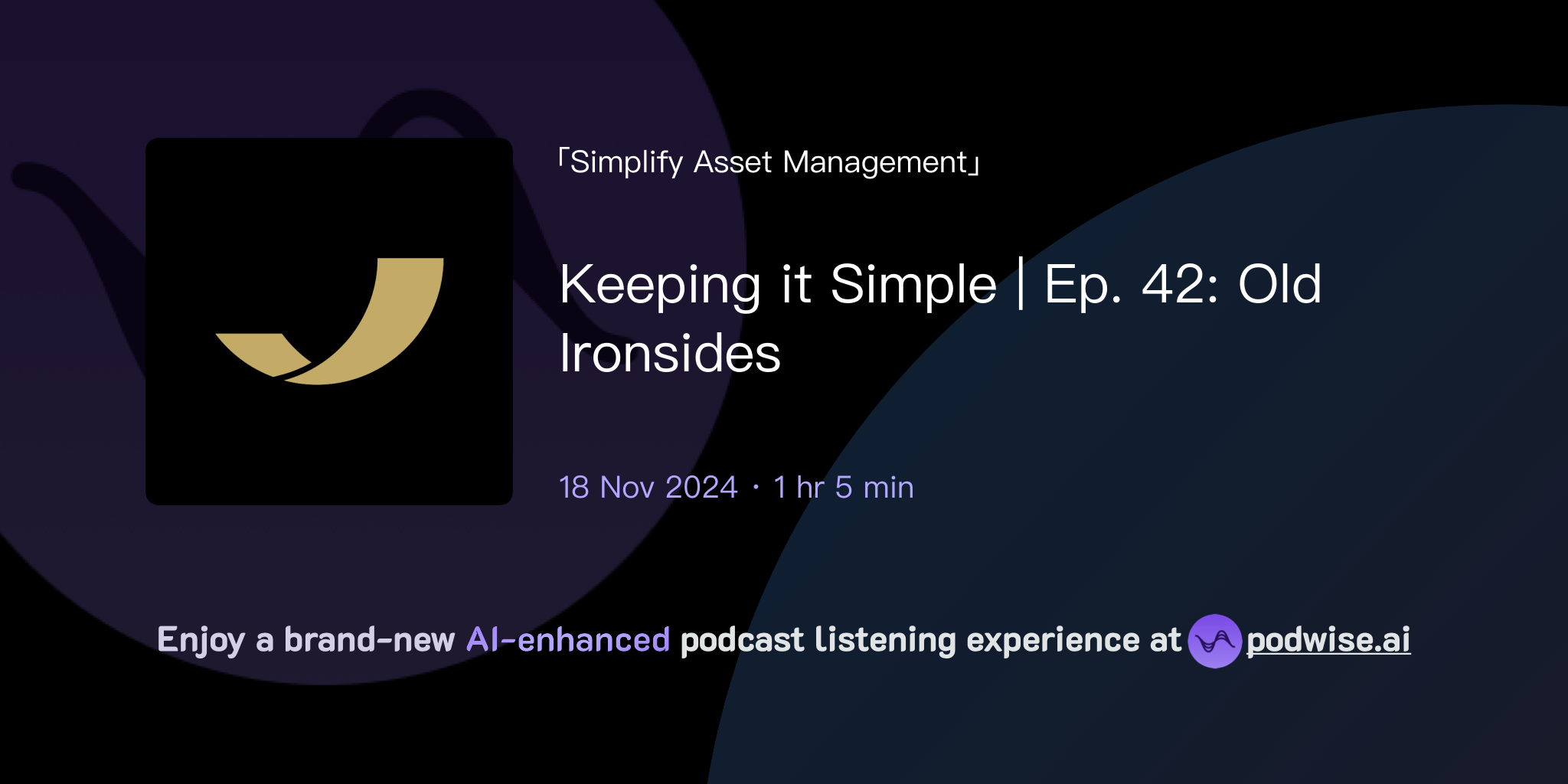 「Simplify Asset Management」

Keeping it Simple | Ep. 42: Old Ironsides

18 Nov 2024 · 1 hr 5 min

Enjoy a brand-new AI-enhanced podcast listening experience at podwise.ai